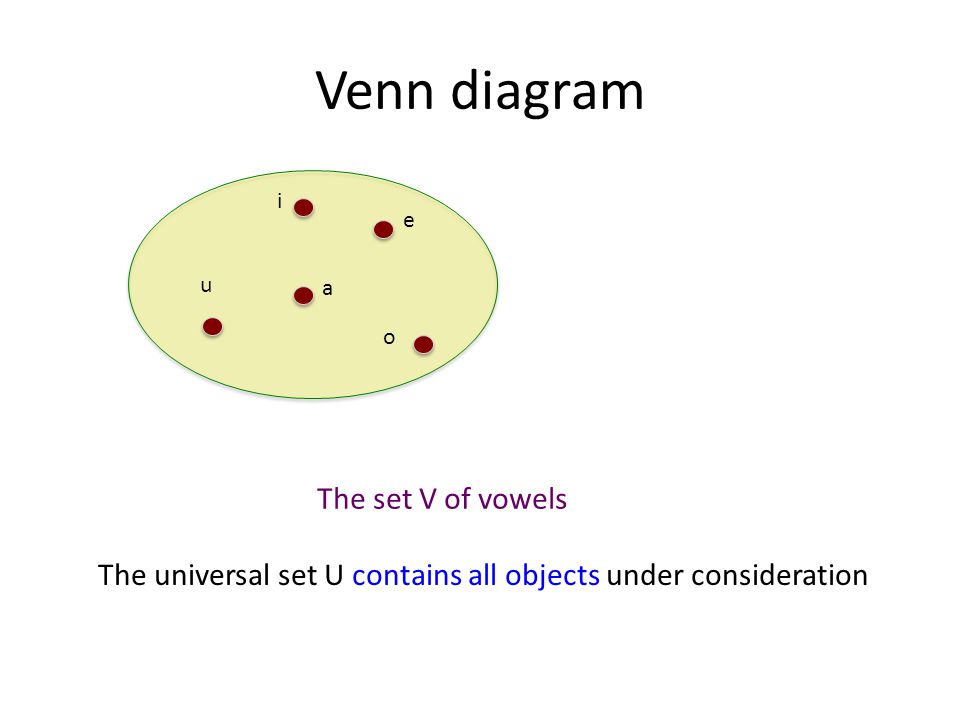 Venn diagram

i

e

u

a

o

The set V of vowels

The universal set U contains all objects under consideration